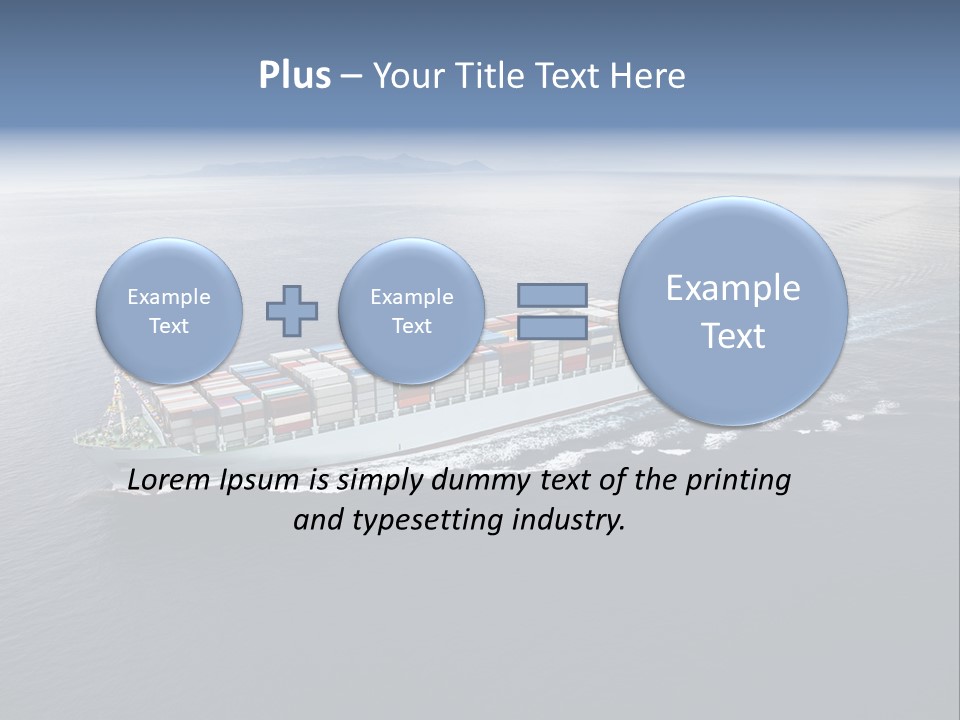 Plus – Your Title Text Here

Example Text

Example Text

Example Text

Lorem Ipsum is simply dummy text of the printing and typesetting industry.